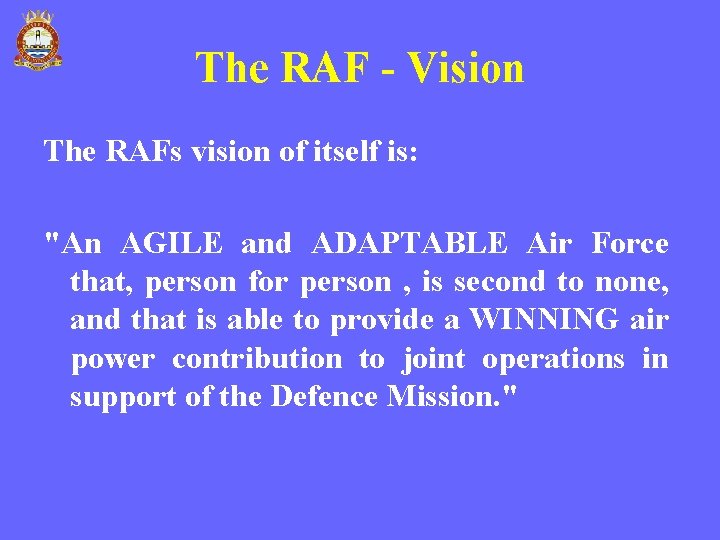 The RAF - Vision

The RAFs vision of itself is:

"An AGILE and ADAPTABLE Air Force that, person for person , is second to none, and that is able to provide a WINNING air power contribution to joint operations in support of the Defence Mission."